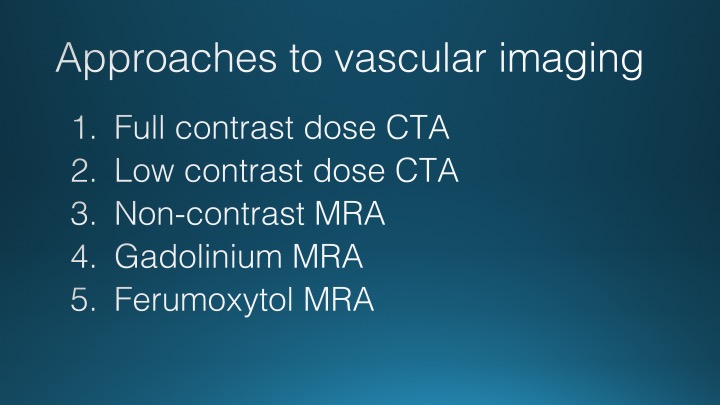 Approaches to vascular imaging

1. Full contrast dose CTA
2. Low contrast dose CTA
3. Non-contrast MRA
4. Gadolinium MRA
5. Ferumoxytol MRA